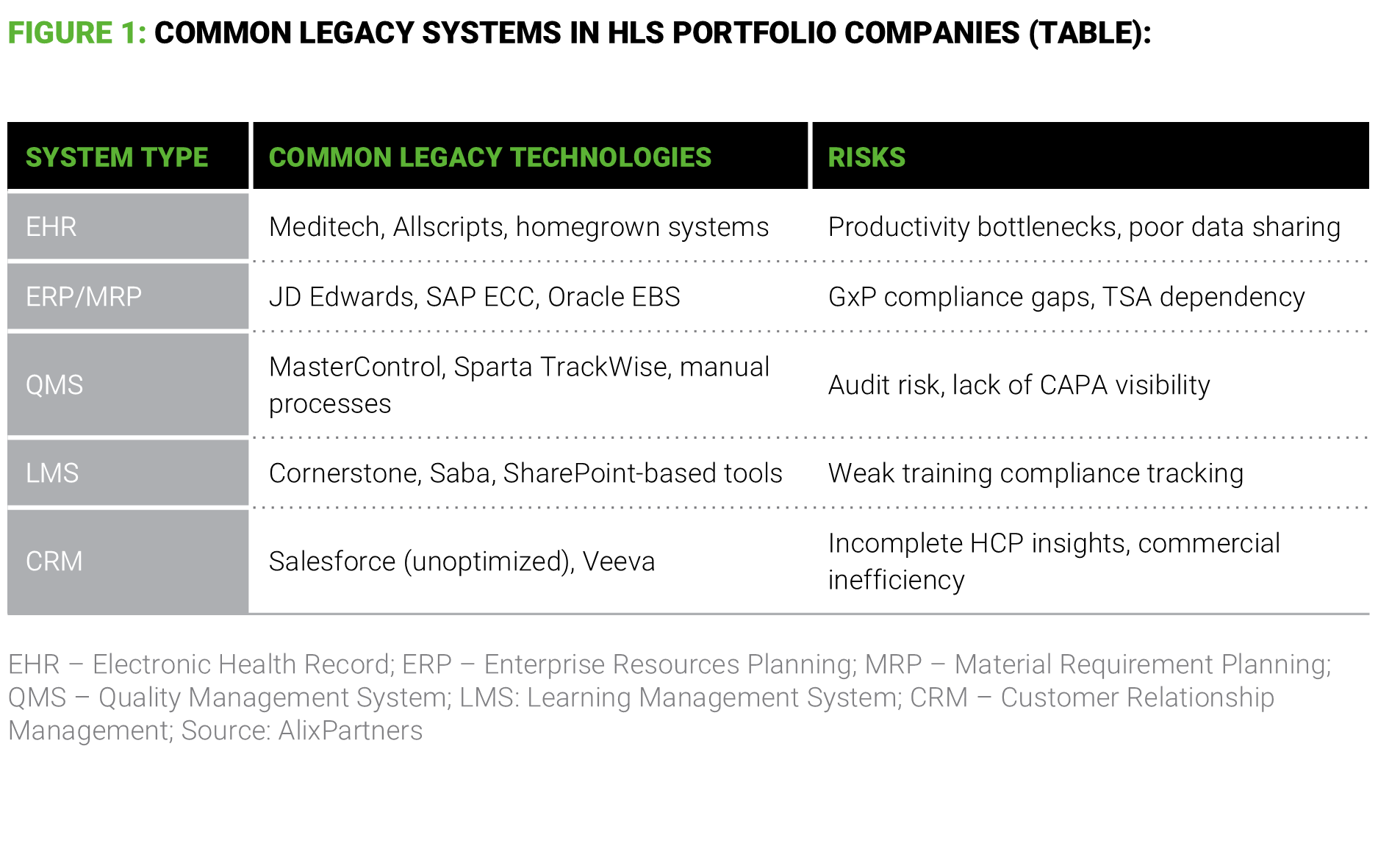 FIGURE 1: COMMON LEGACY SYSTEMS IN HLS PORTFOLIO COMPANIES (TABLE):

| SYSTEM TYPE | COMMON LEGACY TECHNOLOGIES | RISKS |
|---|---|---|
| EHR | Meditech, Allscripts, homegrown systems | Productivity bottlenecks, poor data sharing |
| ERP/MRP | JD Edwards, SAP ECC, Oracle EBS | GxP compliance gaps, TSA dependency |
| QMS | MasterControl, Sparta TrackWise, manual processes | Audit risk, lack of CAPA visibility |
| LMS | Cornerstone, Saba, SharePoint-based tools | Weak training compliance tracking |
| CRM | Salesforce (unoptimized), Veeva | Incomplete HCP insights, commercial inefficiency |

EHR – Electronic Health Record; ERP – Enterprise Resources Planning; MRP – Material Requirement Planning; QMS – Quality Management System; LMS: Learning Management System; CRM – Customer Relationship Management; Source: AlixPartners